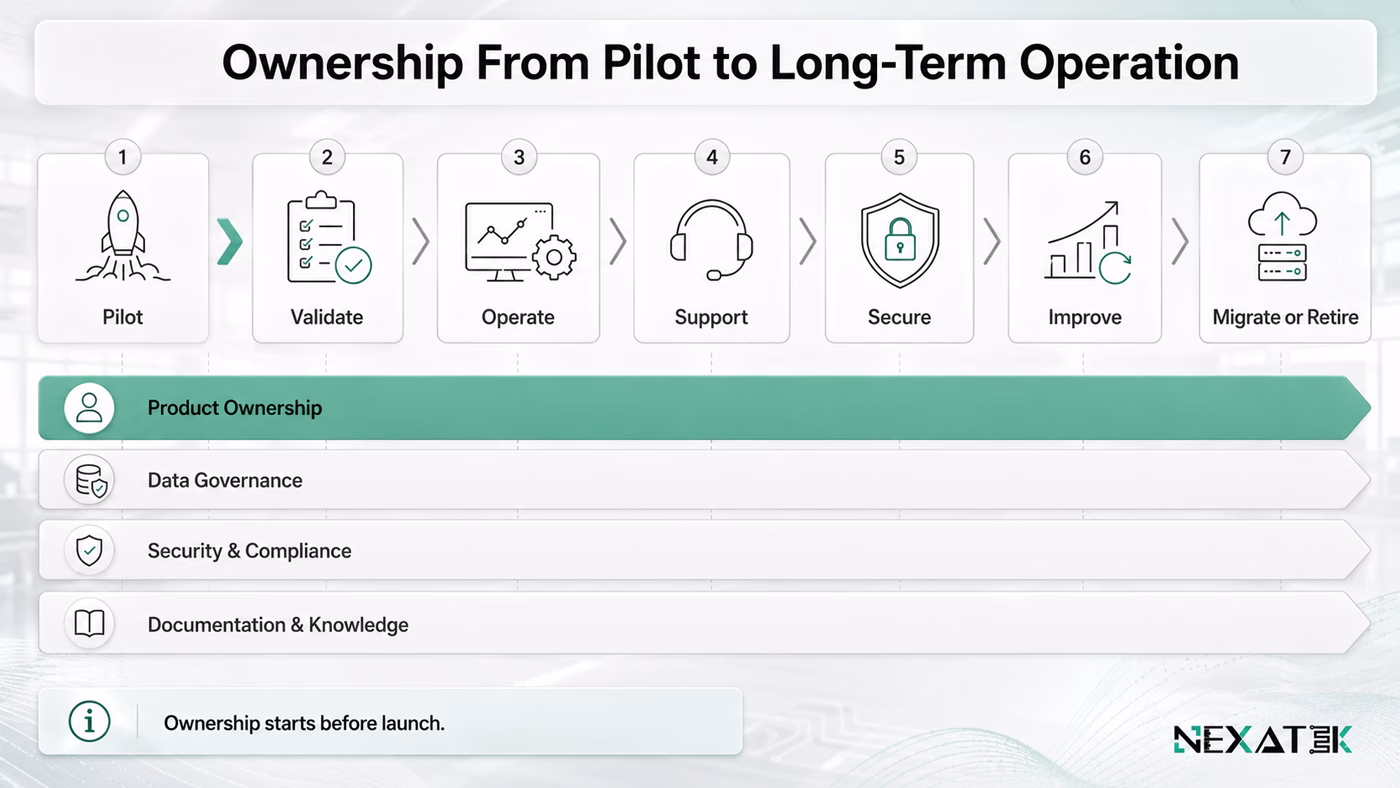 Ownership From Pilot to Long-Term Operation

1
Pilot

2
Validate

3
Operate

4
Support

5
Secure

6
Improve

7
Migrate or Retire

Product Ownership

Data Governance

Security & Compliance

Documentation & Knowledge

Ownership starts before launch.

NEXATEK